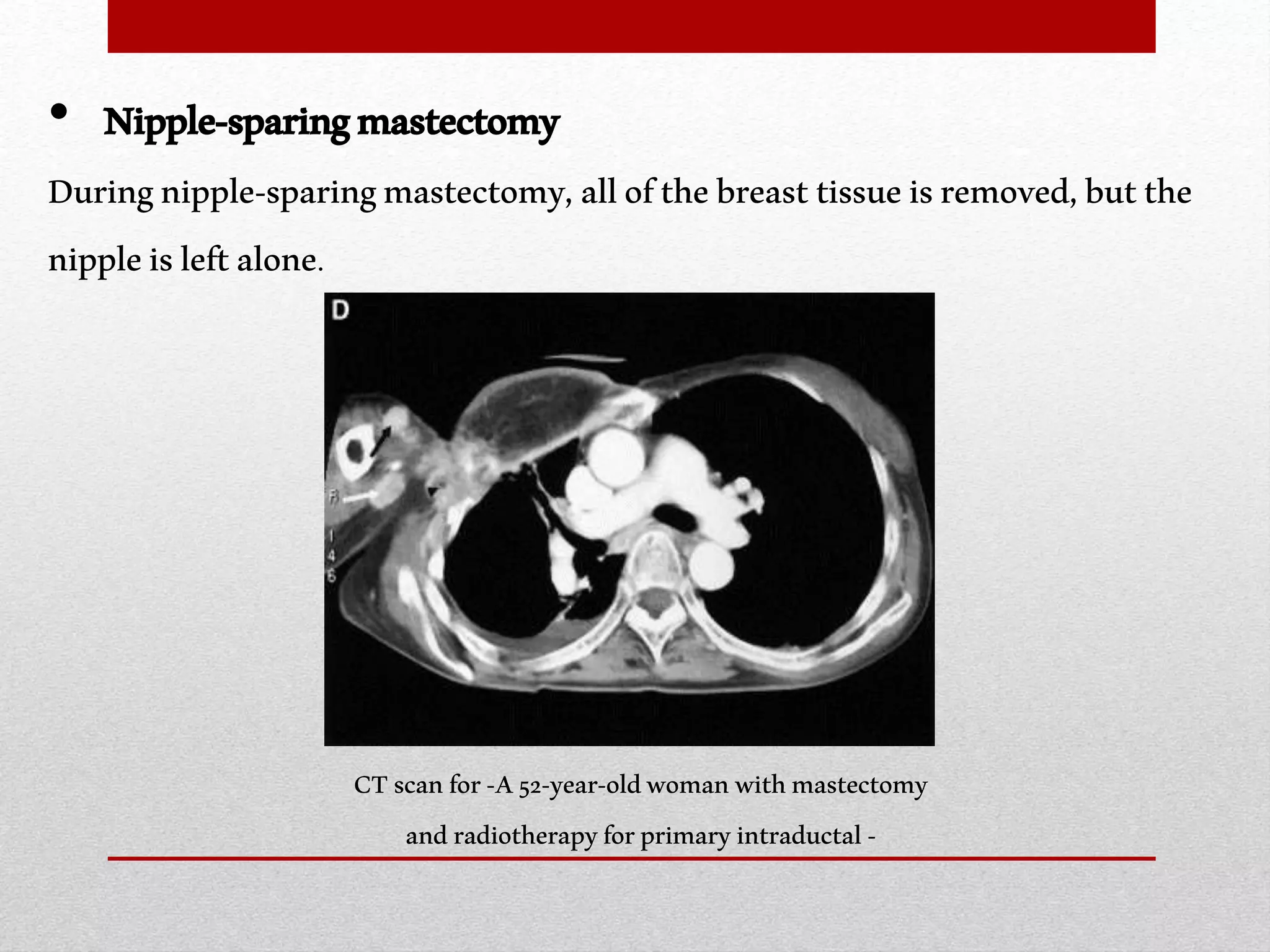 • Nipple-sparing mastectomy

During nipple-sparing mastectomy, all of the breast tissue is removed, but the nipple is left alone.

D

R

1
4
6

CT scan for -A 52-year-old woman with mastectomy and radiotherapy for primary intraductal -